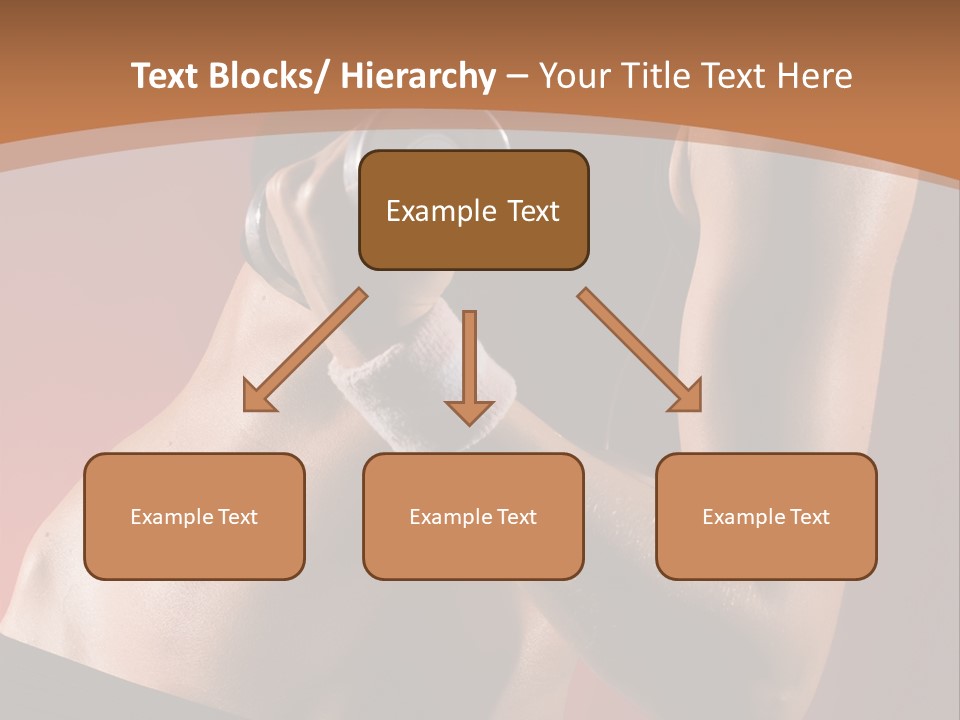 Text Blocks/ Hierarchy – Your Title Text Here

Example Text

Example Text

Example Text

Example Text